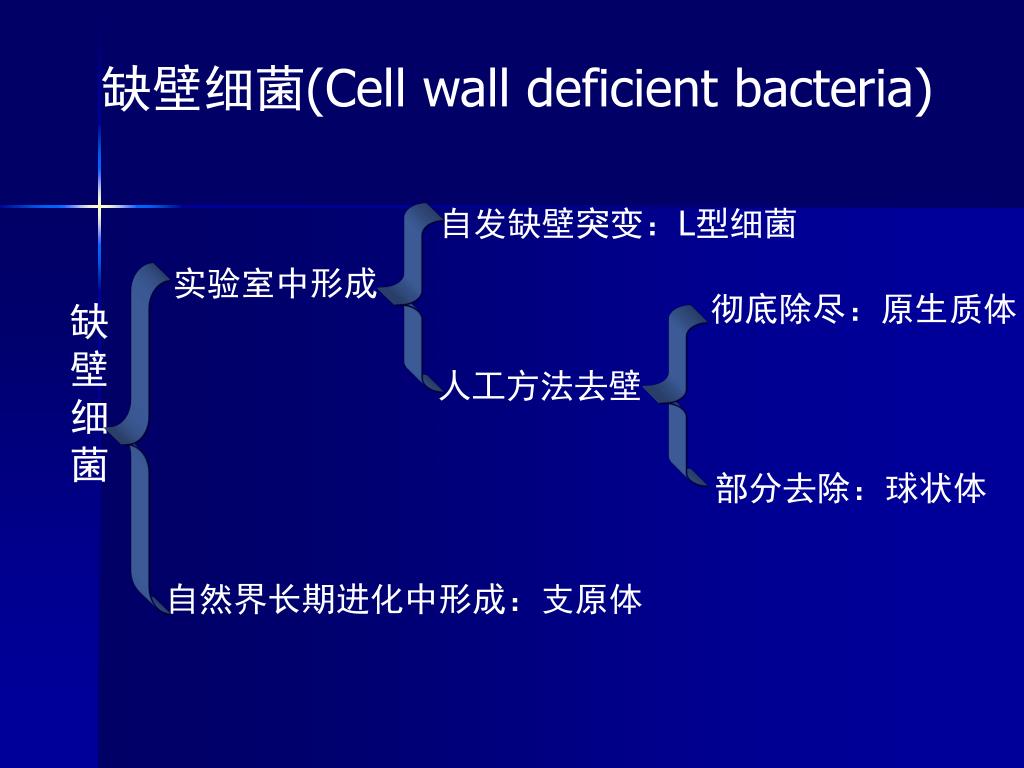 缺壁细菌(Cell wall deficient bacteria)

缺壁细菌

实验室中形成

自发缺壁突变：L型细菌

人工方法去壁

彻底除尽：原生质体

部分去除：球状体

自然界长期进化中形成：支原体